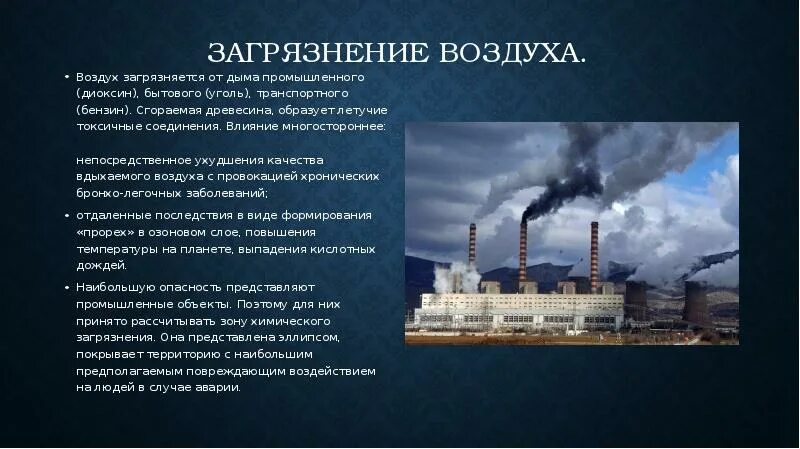 ЗАГРЯЗНЕНИЕ ВОЗДУХА.

• Воздух загрязняется от дыма промышленного (диоксин), бытового (уголь), транспортного (бензин). Сгораемая древесина, образует летучие токсичные соединения. Влияние многостороннее:

непосредственное ухудшения качества вдыхаемого воздуха с провокацией хронических бронхо-легочных заболеваний;

• отдаленные последствия в виде формирования «прорех» в озоновом слое, повышения температуры на планете, выпадения кислотных дождей.

• Наибольшую опасность представляют промышленные объекты. Поэтому для них принято рассчитывать зону химического загрязнения. Она представлена эллипсом, покрывает территорию с наибольшим предполагаемым повреждающим воздействием на людей в случае аварии.